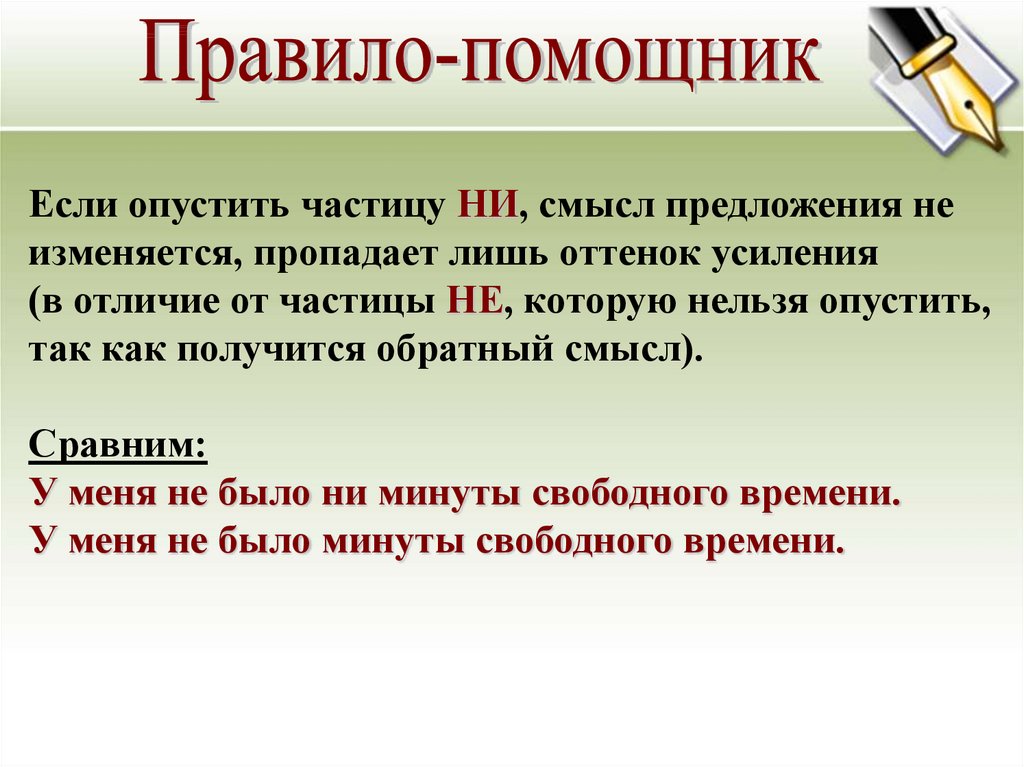 Правило-помощник

Если опустить частицу НИ, смысл предложения не изменяется, пропадает лишь оттенок усиления (в отличие от частицы НЕ, которую нельзя опустить, так как получится обратный смысл).

Сравним:
У меня не было ни минуты свободного времени.
У меня не было минуты свободного времени.